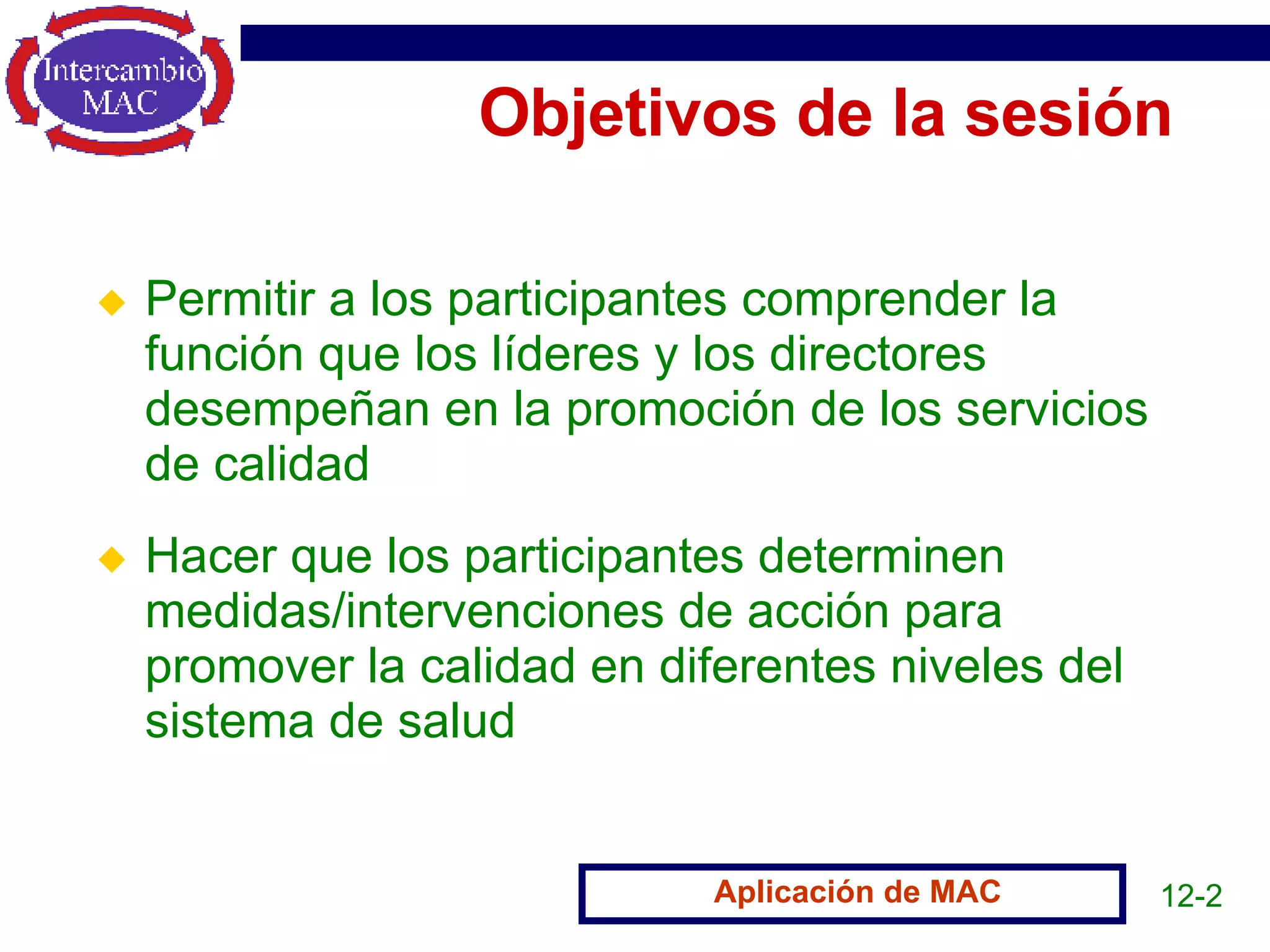 Intercambio MAC

Objetivos de la sesión

Permitir a los participantes comprender la función que los líderes y los directores desempeñan en la promoción de los servicios de calidad

Hacer que los participantes determinen medidas/intervenciones de acción para promover la calidad en diferentes niveles del sistema de salud

Aplicación de MAC

12-2